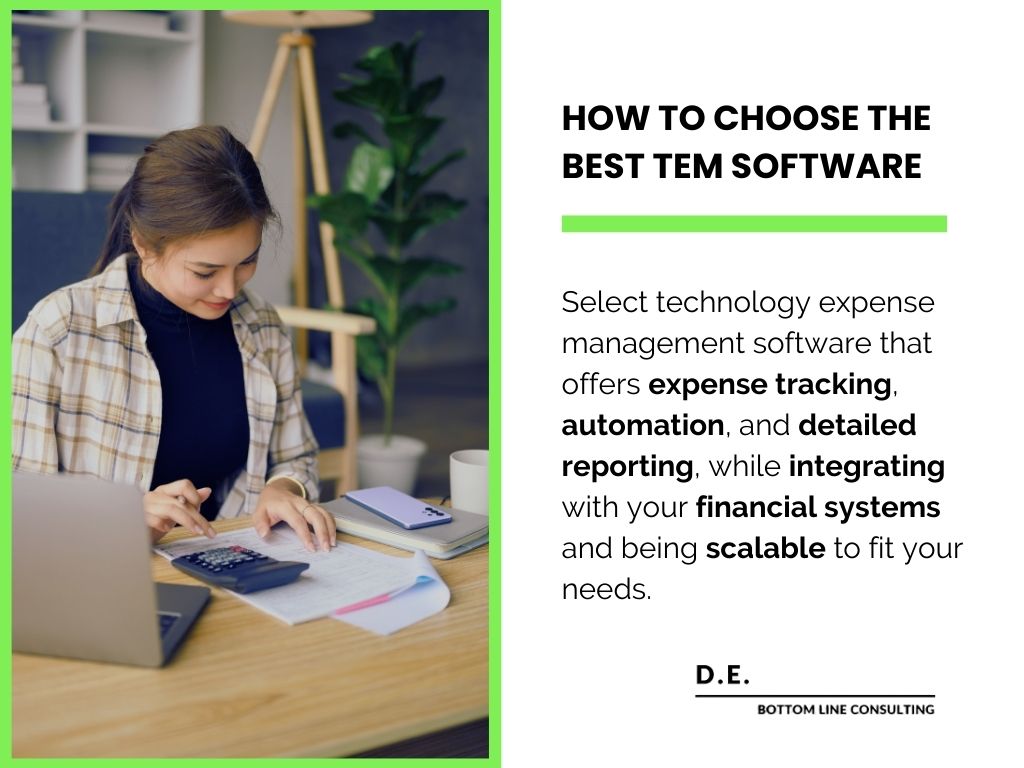 HOW TO CHOOSE THE BEST TEM SOFTWARE

Select technology expense management software that offers expense tracking, automation, and detailed reporting, while integrating with your financial systems and being scalable to fit your needs.

D.E.
BOTTOM LINE CONSULTING